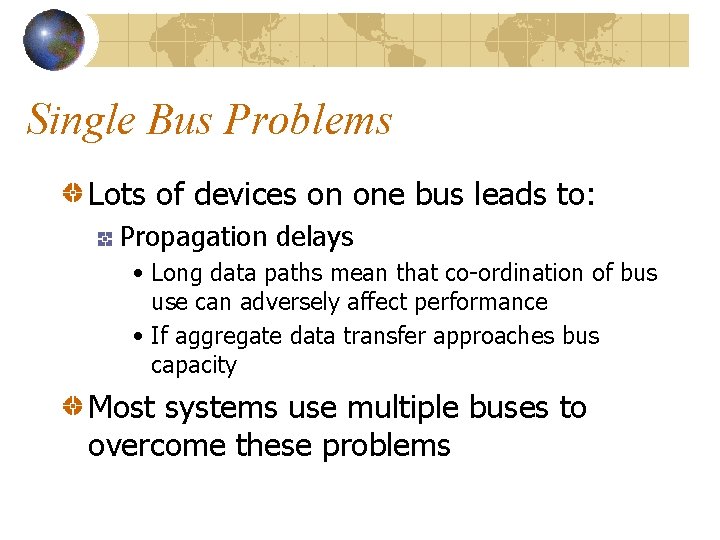 Single Bus Problems

Lots of devices on one bus leads to:

Propagation delays

• Long data paths mean that co-ordination of bus use can adversely affect performance

• If aggregate data transfer approaches bus capacity

Most systems use multiple buses to overcome these problems